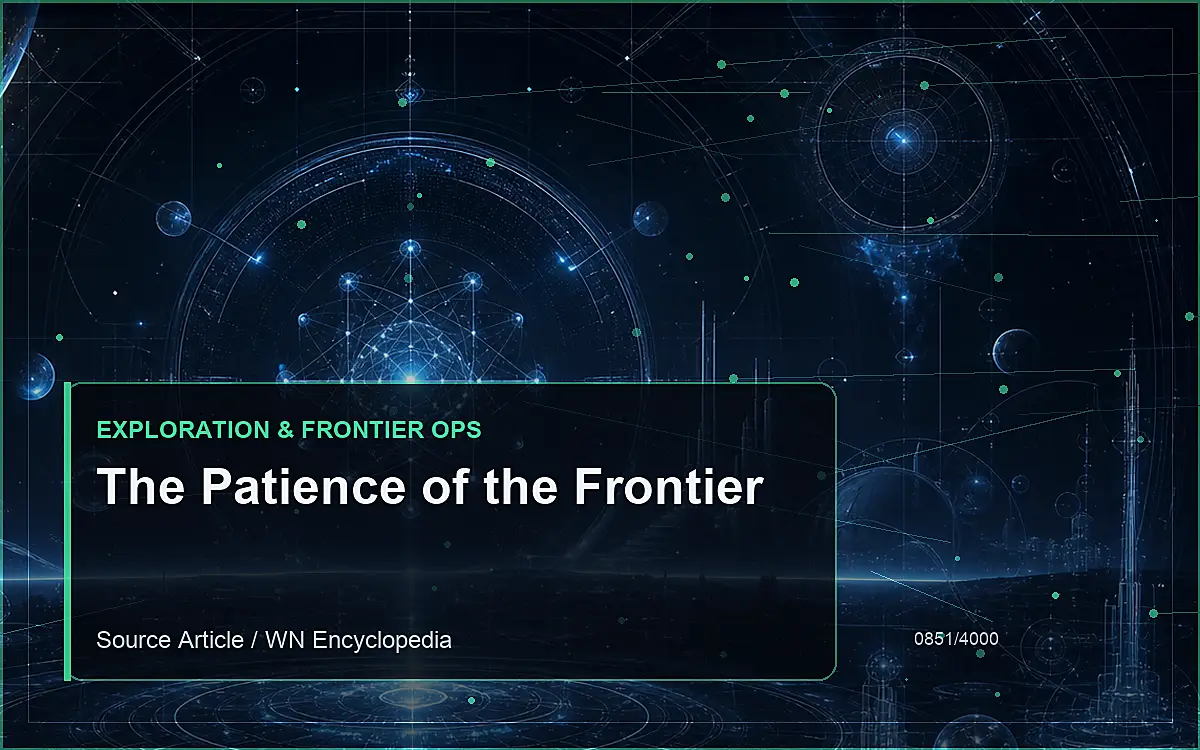 EXPLORATION & FRONTIER OPS

The Patience of the Frontier

Source Article / WN Encyclopedia

0851/4000